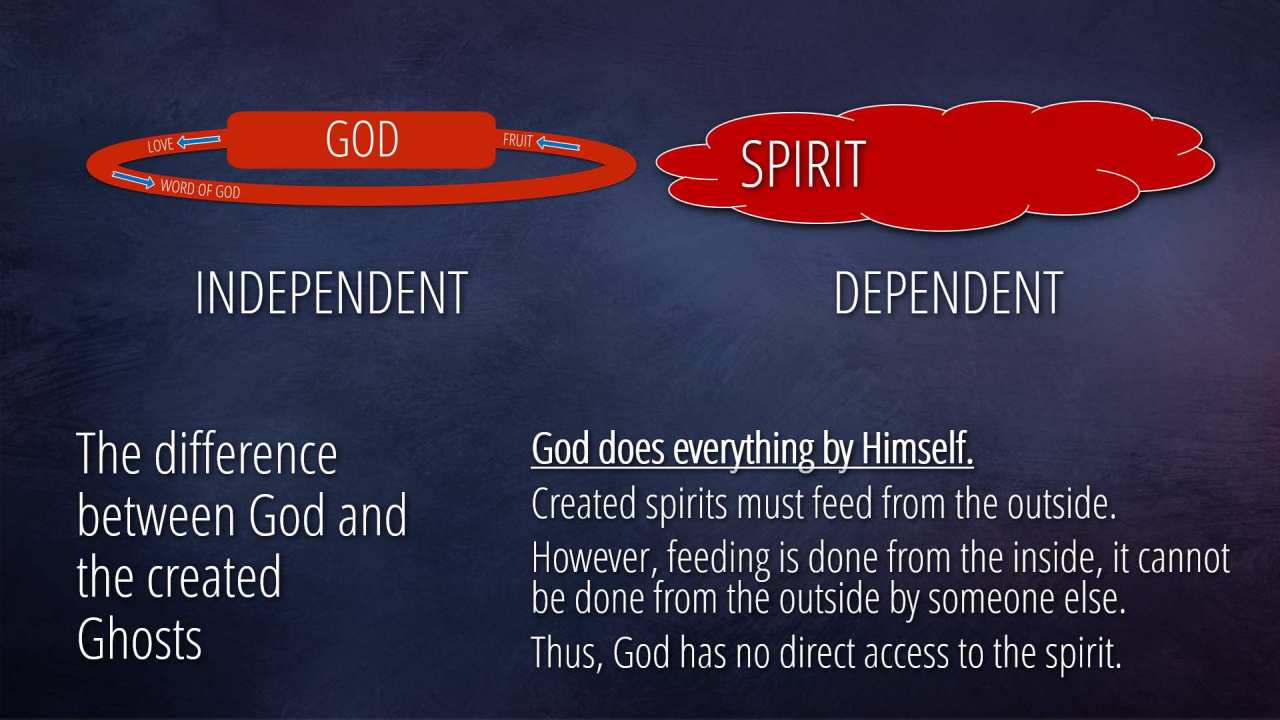 LOVE
GOD
FRUIT
WORD OF GOD

SPIRIT

INDEPENDENT

DEPENDENT

The difference between God and the created Ghosts

God does everything by Himself.

Created spirits must feed from the outside.

However, feeding is done from the inside, it cannot be done from the outside by someone else.

Thus, God has no direct access to the spirit.